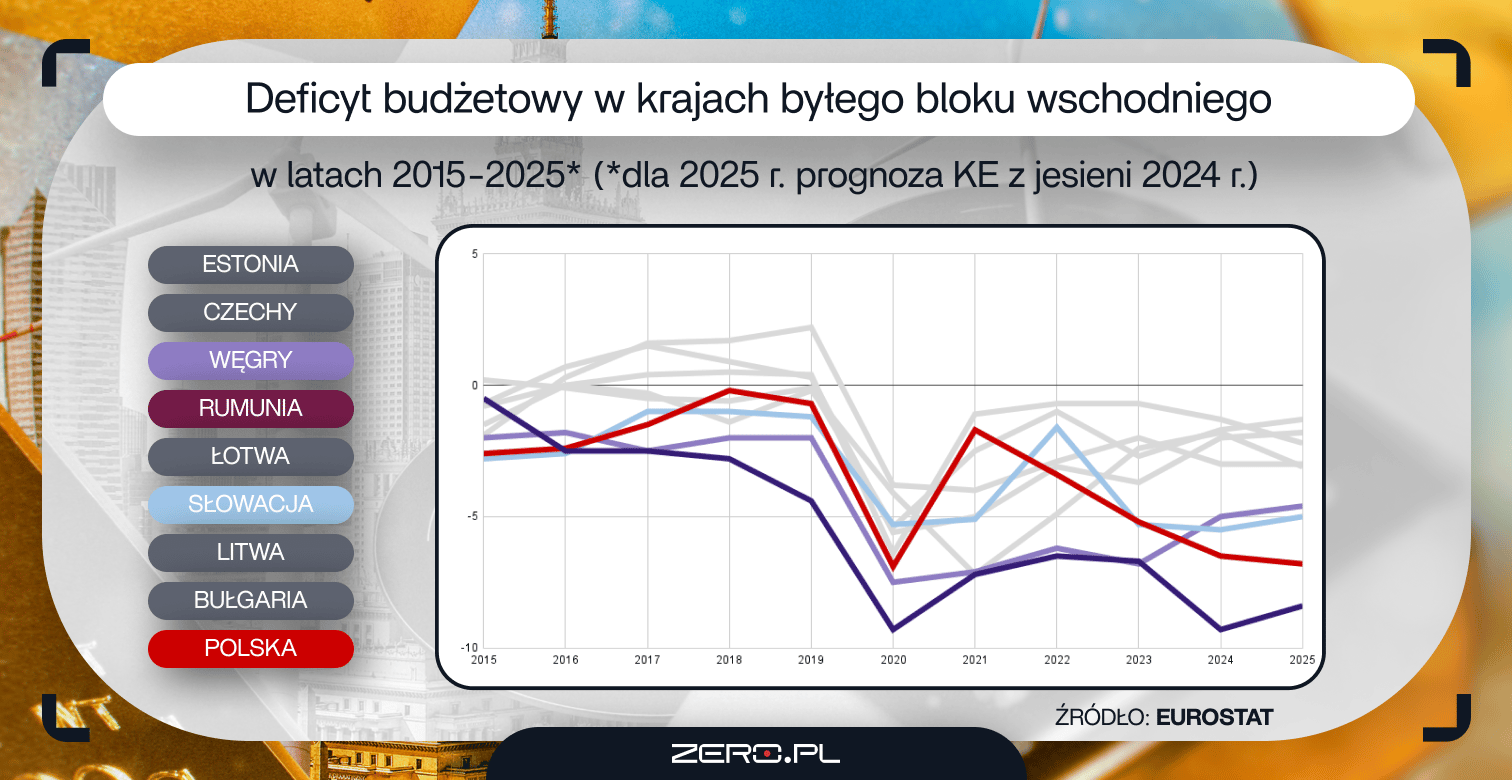 Deficyt budżetowy w krajach byłego bloku wschodniego

w latach 2015-2025* (*dla 2025 r. prognoza KE z jesieni 2024 r.)

ESTONIA
CZECHY
WĘGRY
RUMUNIA
ŁOTWA
SŁOWACJA
LITWA
BUŁGARIA
POLSKA

5
0
-5
-10

2015 2016 2017 2018 2019 2020 2021 2022 2023 2024 2025

ŹRÓDŁO: EUROSTAT

ZERO.PL